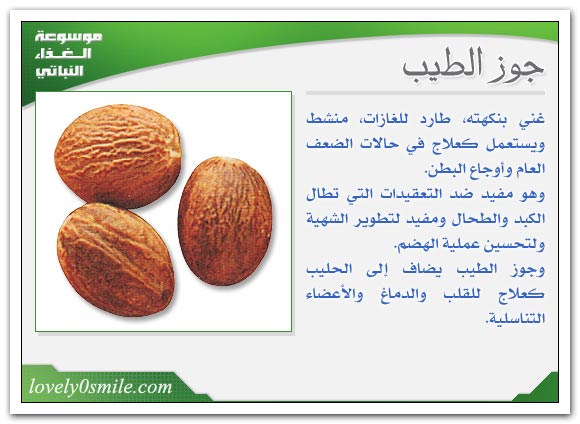 موسوعة الغذاء النباتي

جوز الطيب

غني بنكهته، طارد للغازات، منشط ويستعمل كعلاج في حالات الضعف العام وأوجاع البطن.
وهو مفيد ضد التعقيدات التي تطال الكبد والطحال ومفيد لتطوير الشهية ولتحسين عملية الهضم.
وجوز الطيب يضاف إلى الحليب كعلاج للقلب والدماغ والأعضاء التناسلية.

lovely0smile.com